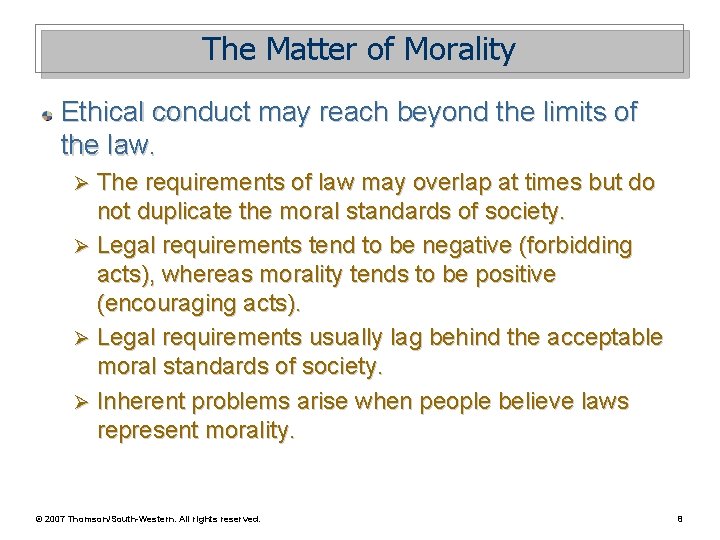 The Matter of Morality

Ethical conduct may reach beyond the limits of the law.

➢ The requirements of law may overlap at times but do not duplicate the moral standards of society.

➢ Legal requirements tend to be negative (forbidding acts), whereas morality tends to be positive (encouraging acts).

➢ Legal requirements usually lag behind the acceptable moral standards of society.

➢ Inherent problems arise when people believe laws represent morality.

© 2007 Thomson/South-Western. All rights reserved.

8